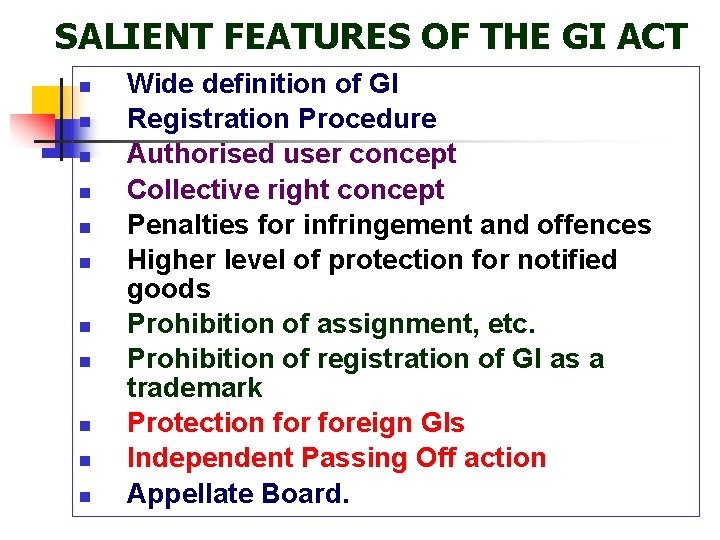 SALIENT FEATURES OF THE GI ACT

- Wide definition of GI
- Registration Procedure
- Authorised user concept
- Collective right concept
- Penalties for infringement and offences
- Higher level of protection for notified goods
- Prohibition of assignment, etc.
- Prohibition of registration of GI as a trademark
- Protection for foreign GIs
- Independent Passing Off action
- Appellate Board.